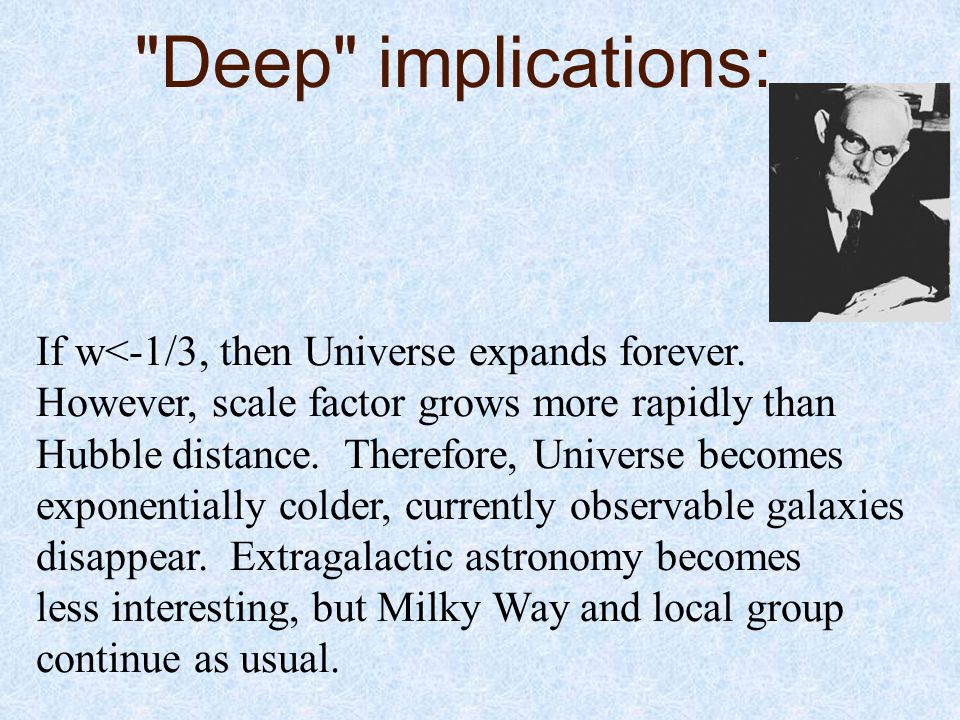 "Deep" implications:

If w<-1/3, then Universe expands forever. However, scale factor grows more rapidly than Hubble distance. Therefore, Universe becomes exponentially colder, currently observable galaxies disappear. Extragalactic astronomy becomes less interesting, but Milky Way and local group continue as usual.